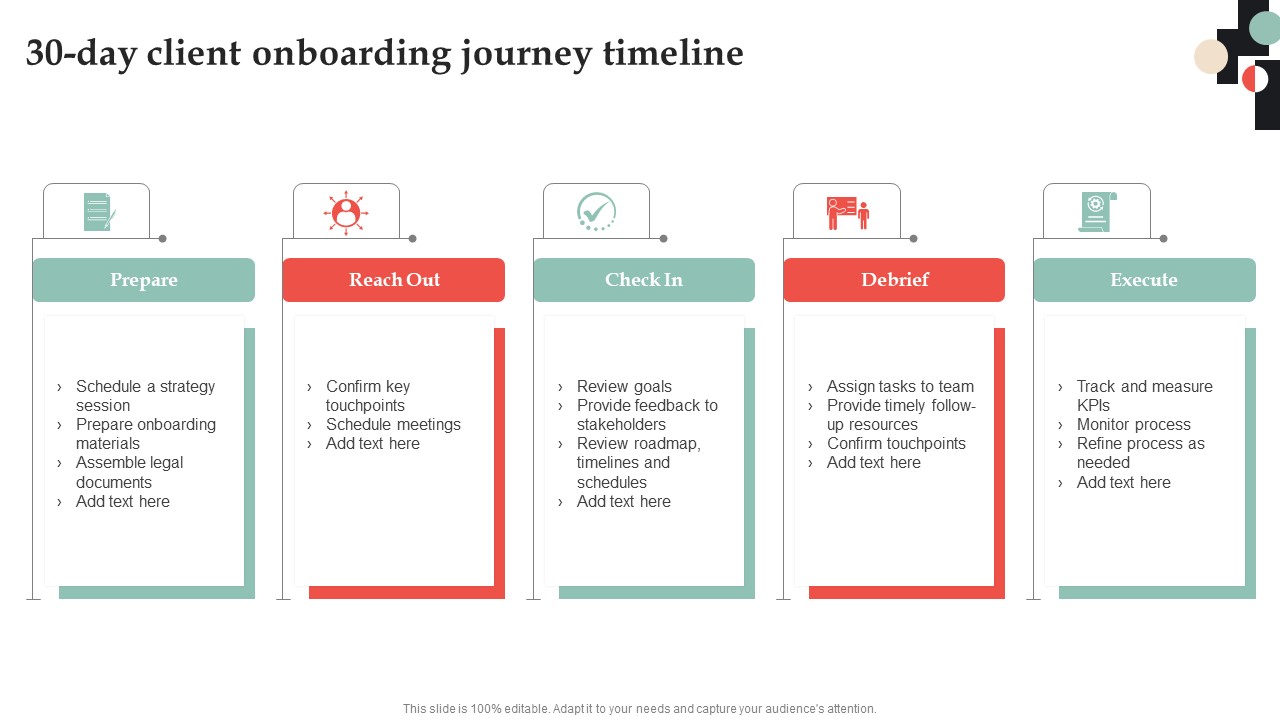 30-day client onboarding journey timeline

Prepare

› Schedule a strategy session
› Prepare onboarding materials
› Assemble legal documents
› Add text here

Reach Out

› Confirm key touchpoints
› Schedule meetings
› Add text here

Check In

› Review goals
› Provide feedback to stakeholders
› Review roadmap, timelines and schedules
› Add text here

Debrief

› Assign tasks to team
› Provide timely follow-up resources
› Confirm touchpoints
› Add text here

Execute

› Track and measure KPIs
› Monitor process
› Refine process as needed
› Add text here

This slide is 100% editable. Adapt it to your needs and capture your audience's attention.